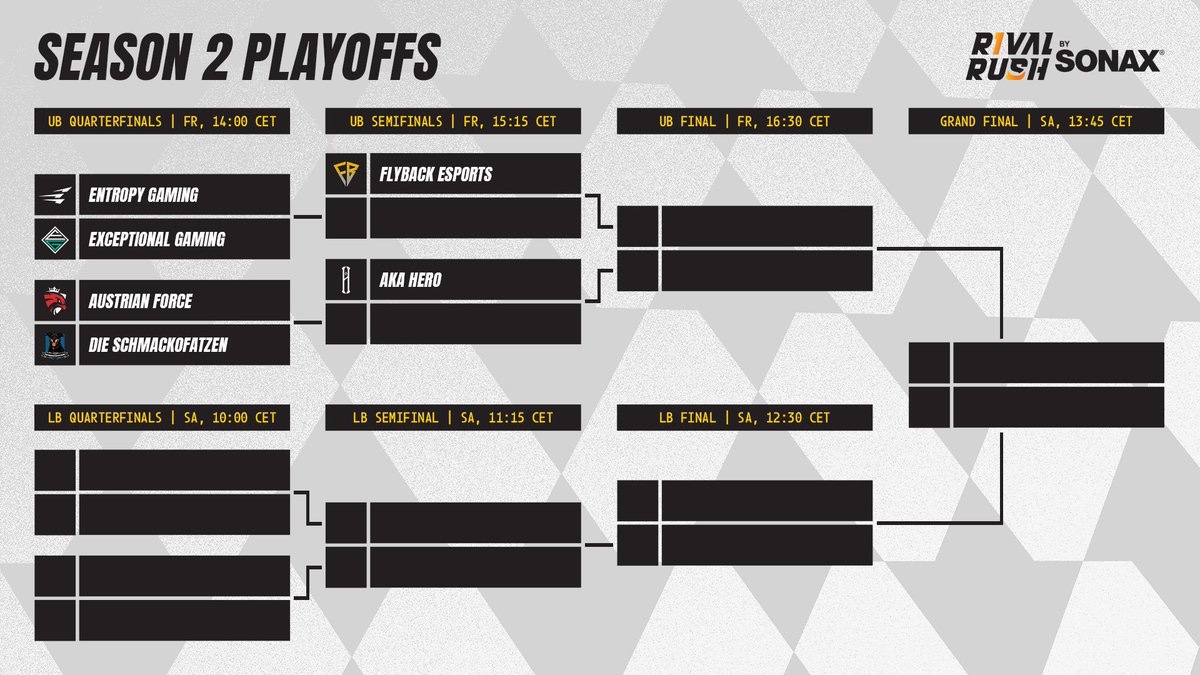 SEASON 2 PLAYOFFS

RIVAL RUSH BY SONAX

UB QUARTERFINALS | FR, 14:00 CET

ENTROPY GAMING

EXCEPTIONAL GAMING

AUSTRIAN FORCE

DIE SCHMACKOFATZEN

UB SEMIFINALS | FR, 15:15 CET

FLYBACK ESPORTS

AKA HERO

UB FINAL | FR, 16:30 CET

GRAND FINAL | SA, 13:45 CET

LB QUARTERFINALS | SA, 10:00 CET

LB SEMIFINAL | SA, 11:15 CET

LB FINAL | SA, 12:30 CET